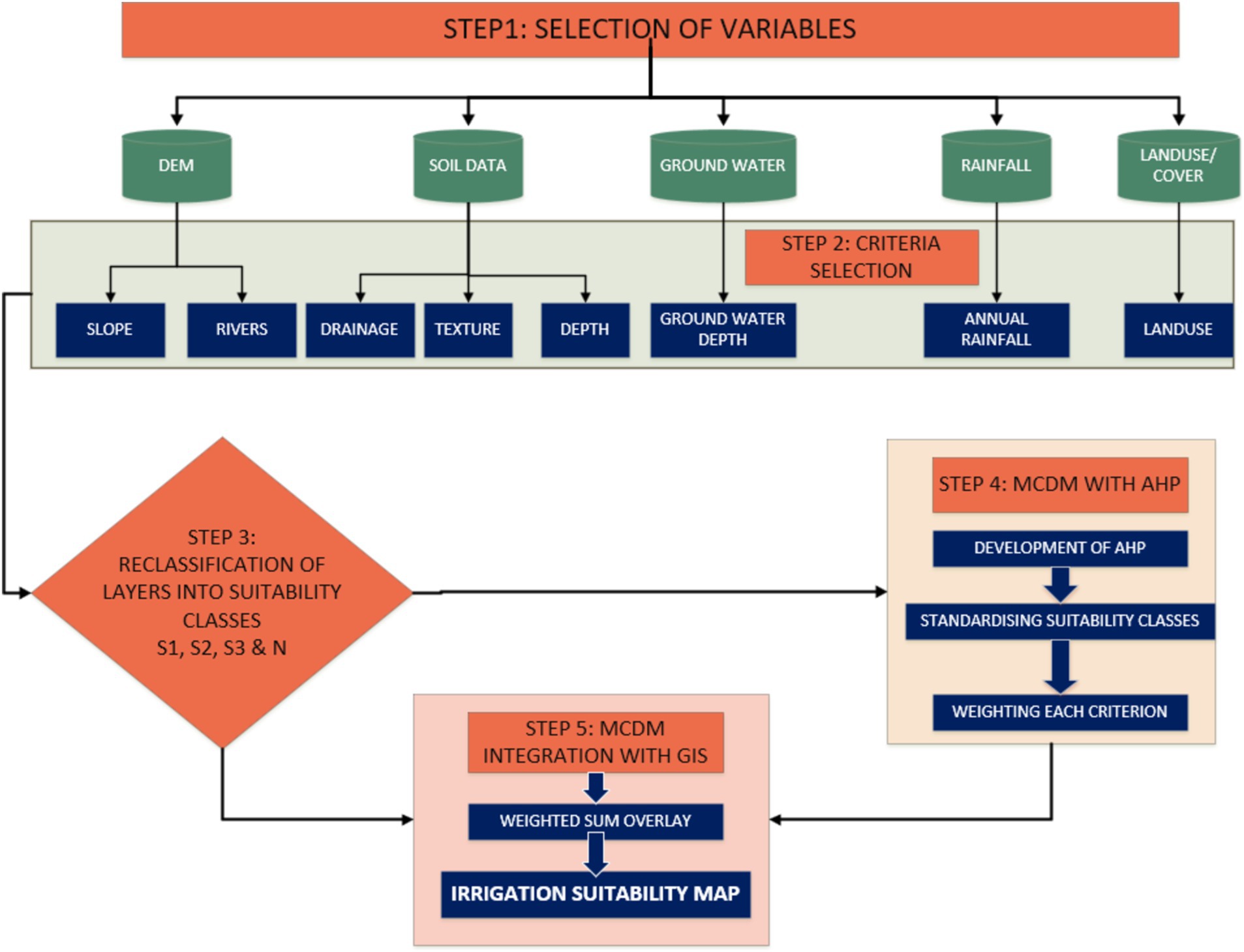 STEP1: SELECTION OF VARIABLES

DEM

SOIL DATA

GROUND WATER

RAINFALL

LANDUSE/ COVER

STEP 2: CRITERIA SELECTION

SLOPE

RIVERS

DRAINAGE

TEXTURE

DEPTH

GROUND WATER DEPTH

ANNUAL RAINFALL

LANDUSE

STEP 3: RECLASSIFICATION OF LAYERS INTO SUITABILITY CLASSES S1, S2, S3 & N

STEP 4: MCDM WITH AHP

DEVELOPMENT OF AHP

STANDARDISING SUITABILITY CLASSES

WEIGHTING EACH CRITERION

STEP 5: MCDM INTEGRATION WITH GIS

WEIGHTED SUM OVERLAY

IRRIGATION SUITABILITY MAP